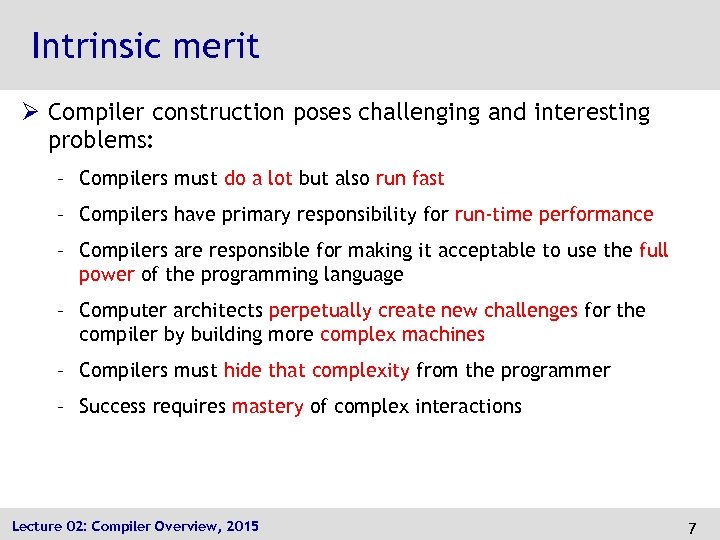 Intrinsic merit

➢ Compiler construction poses challenging and interesting problems:

– Compilers must do a lot but also run fast

– Compilers have primary responsibility for run-time performance

– Compilers are responsible for making it acceptable to use the full power of the programming language

– Computer architects perpetually create new challenges for the compiler by building more complex machines

– Compilers must hide that complexity from the programmer

– Success requires mastery of complex interactions

Lecture 02: Compiler Overview, 2015

7